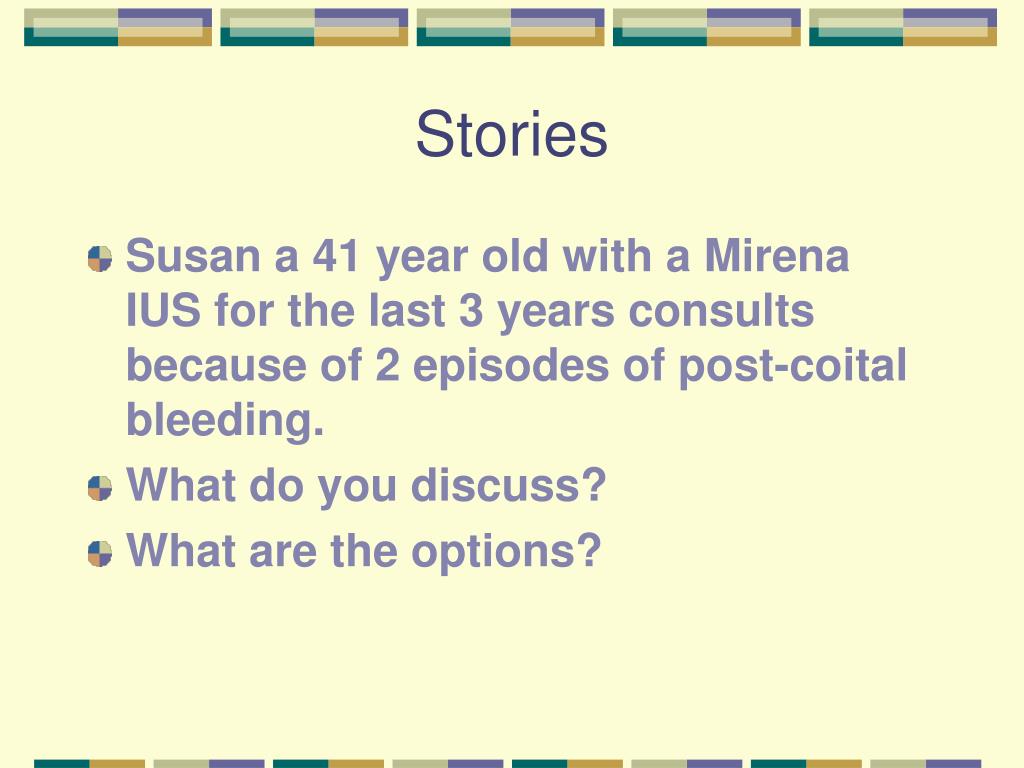 Stories

Susan a 41 year old with a Mirena IUS for the last 3 years consults because of 2 episodes of post-coital bleeding.

What do you discuss?

What are the options?